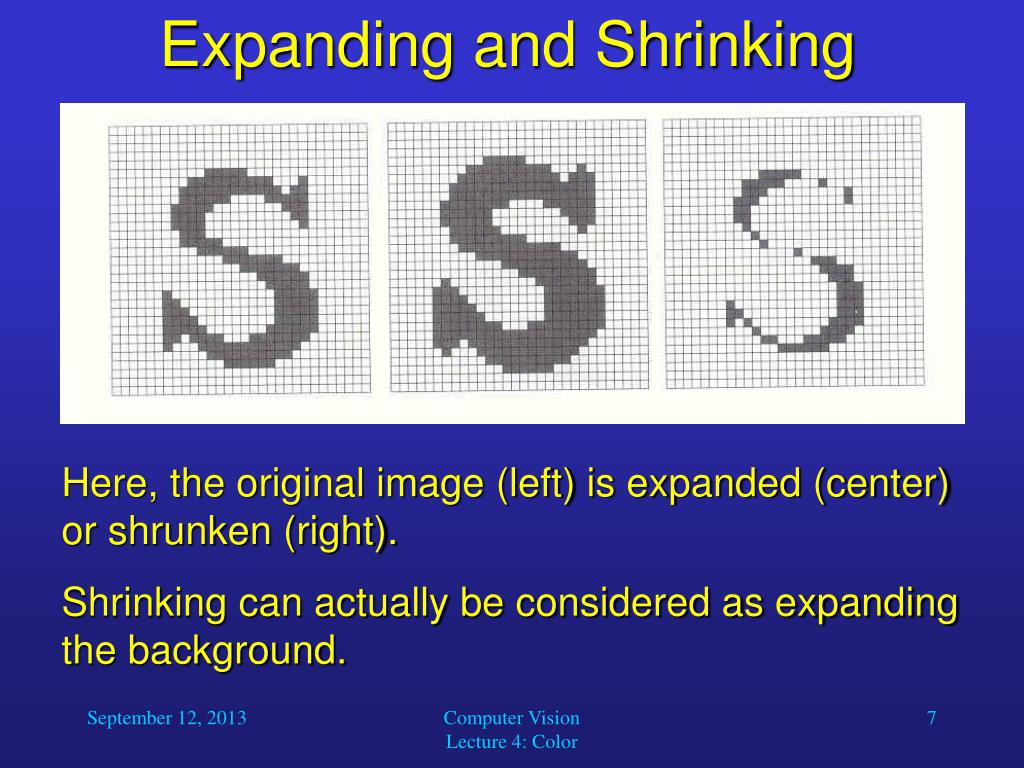 Expanding and Shrinking

Here, the original image (left) is expanded (center) or shrunken (right).

Shrinking can actually be considered as expanding the background.

September 12, 2013

Computer Vision
Lecture 4: Color

7